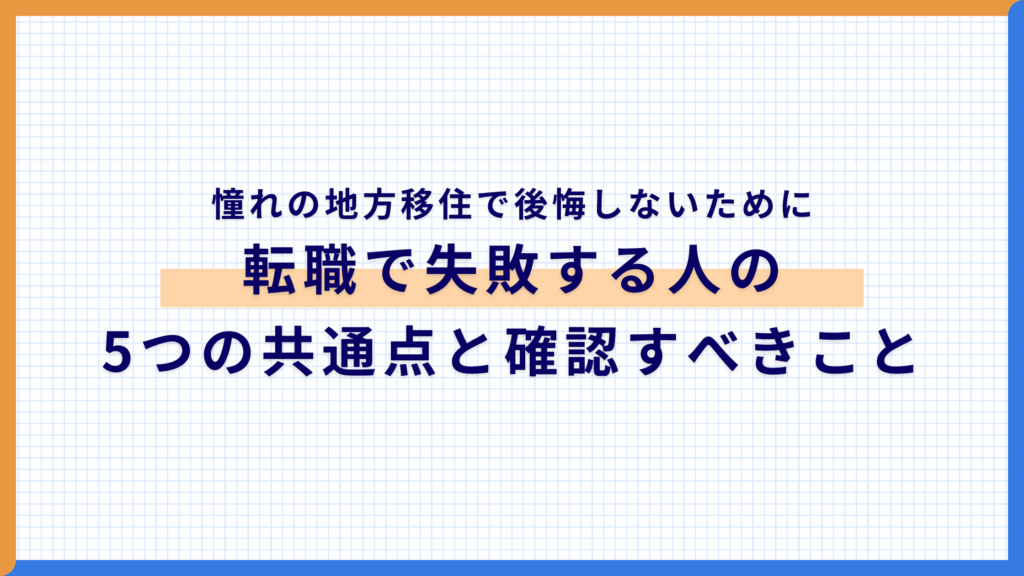 憧れの地方移住で後悔しないために
転職で失敗する人の
5つの共通点と確認すべきこと